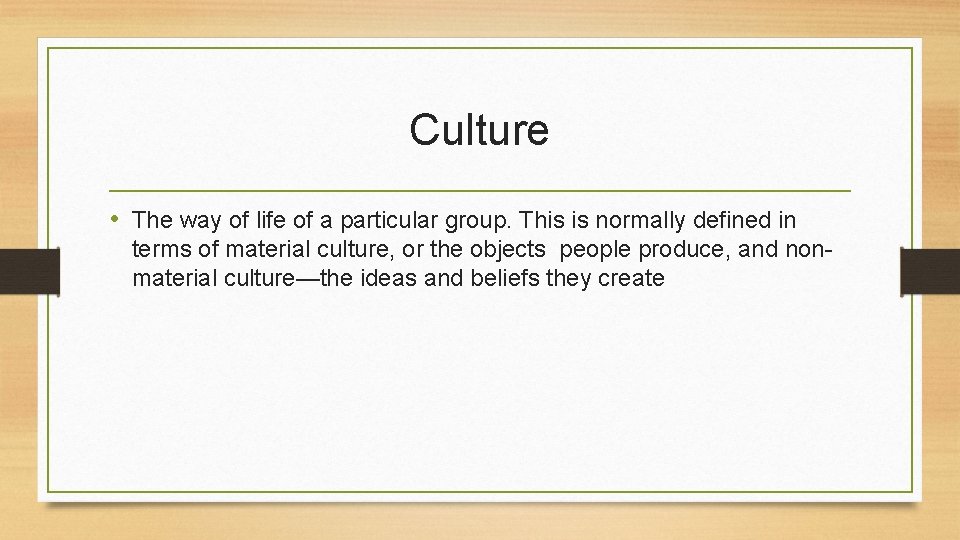 Culture

• The way of life of a particular group. This is normally defined in terms of material culture, or the objects people produce, and non-material culture—the ideas and beliefs they create